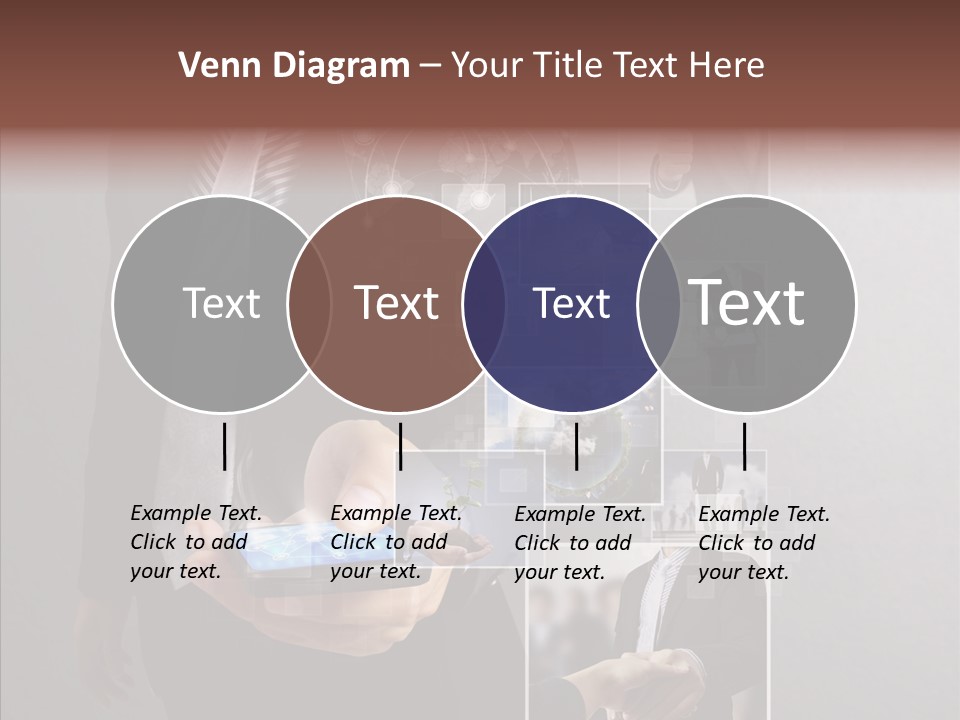 Venn Diagram – Your Title Text Here

Text

Text

Text

Text

Example Text. Click to add your text.

Example Text. Click to add your text.

Example Text. Click to add your text.

Example Text. Click to add your text.